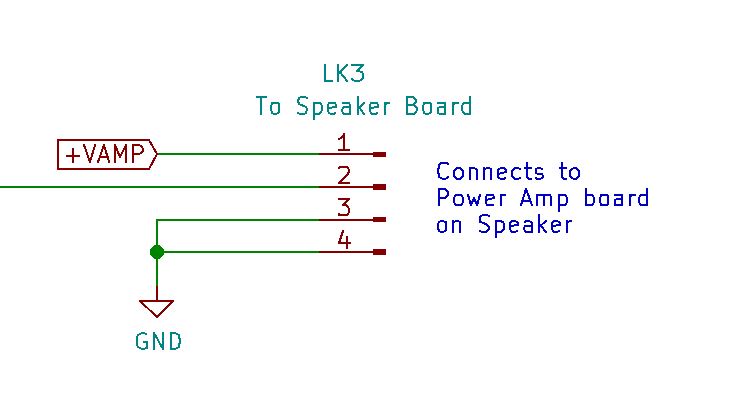 LK3
To Speaker Board

+VAMP

1
2
3
4

Connects to
Power Amp board
on Speaker

GND